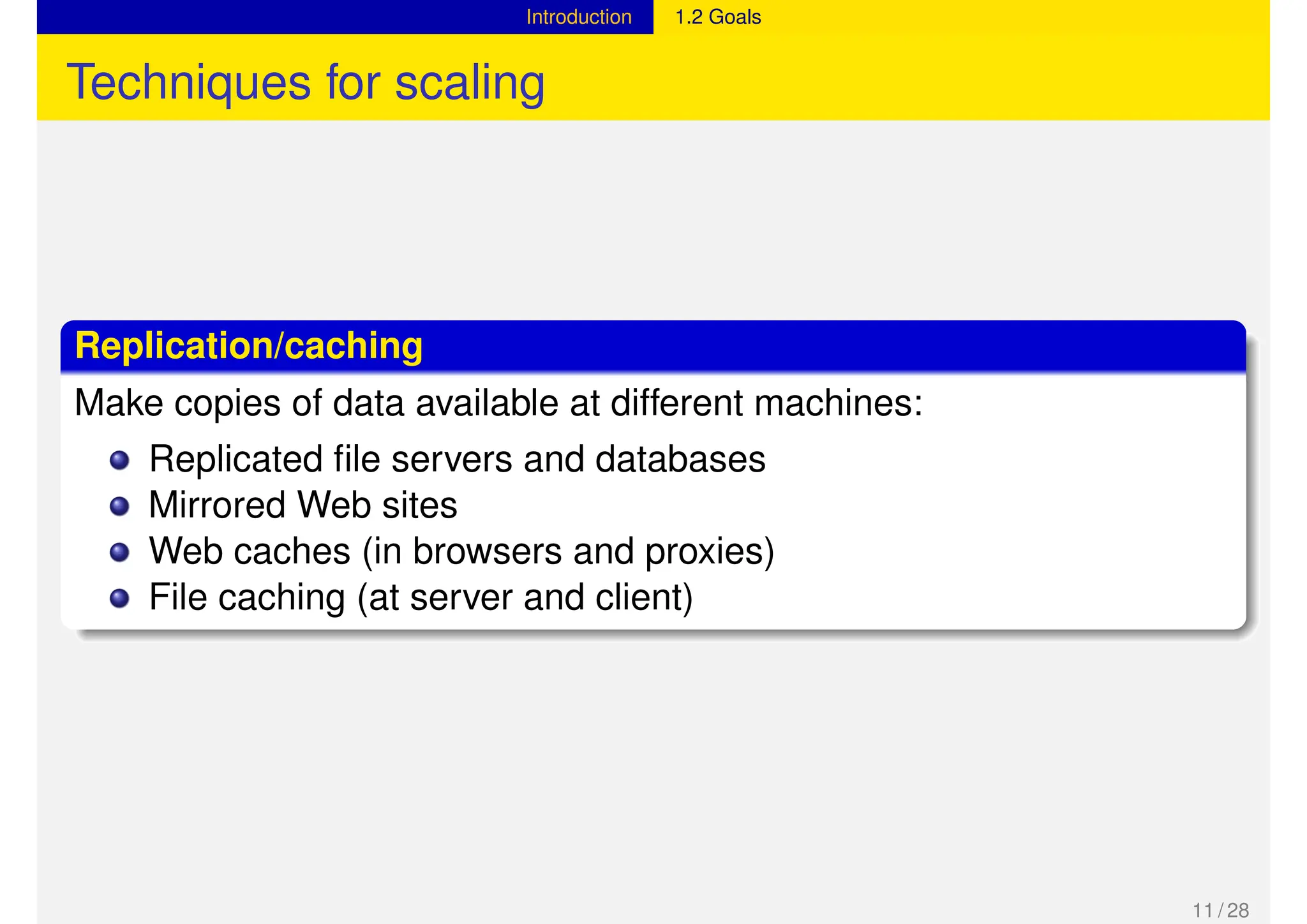 Introduction 1.2 Goals

Techniques for scaling

Replication/caching

Make copies of data available at different machines:

- Replicated file servers and databases
- Mirrored Web sites
- Web caches (in browsers and proxies)
- File caching (at server and client)

11 / 28